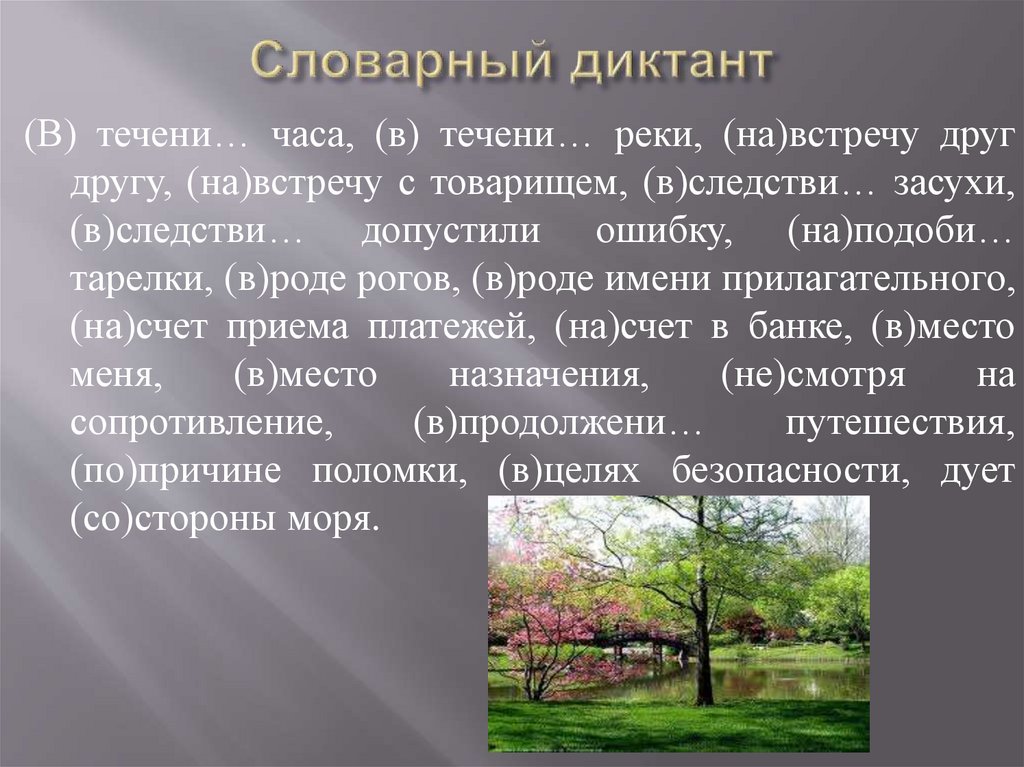 Словарный диктант

(В) течени… часа, (в) течени… реки, (на)встречу друг другу, (на)встречу с товарищем, (в)следстви… засухи, (в)следстви… допустили ошибку, (на)подоби… тарелки, (в)роде рогов, (в)роде имени прилагательного, (на)счет приема платежей, (на)счет в банке, (в)место меня, (в)место назначения, (не)смотря на сопротивление, (в)продолжени… путешествия, (по)причине поломки, (в)целях безопасности, дует (со)стороны моря.